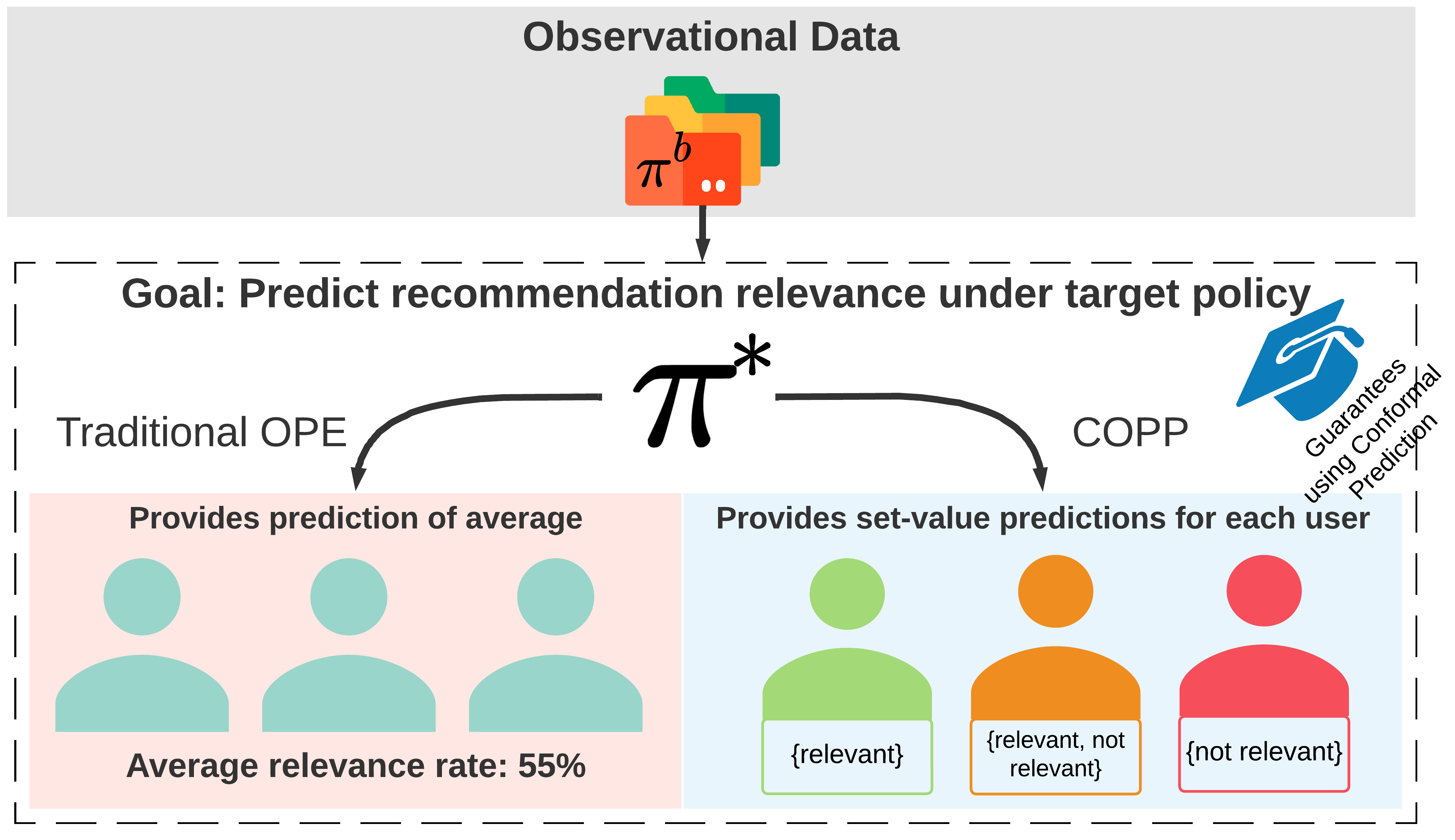 Observational Data

$\pi^b$

Goal: Predict recommendation relevance under target policy

$\pi^*$

Traditional OPE

COPP

Guarantees using Conformal Prediction

Provides prediction of average

Average relevance rate: 55%

Provides set-value predictions for each user

{relevant}

{relevant, not relevant}

{not relevant}